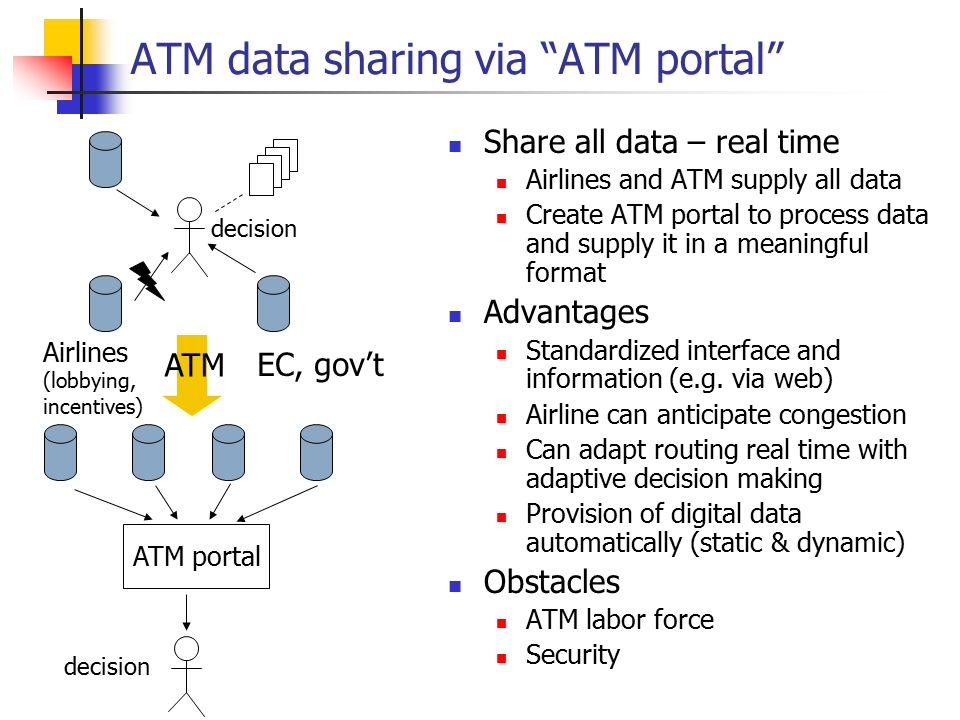 ATM data sharing via “ATM portal”

decision

Airlines (lobbying, incentives)

ATM

EC, gov’t

ATM portal

decision

- Share all data – real time
  - Airlines and ATM supply all data
  - Create ATM portal to process data and supply it in a meaningful format
- Advantages
  - Standardized interface and information (e.g. via web)
  - Airline can anticipate congestion
  - Can adapt routing real time with adaptive decision making
  - Provision of digital data automatically (static & dynamic)
- Obstacles
  - ATM labor force
  - Security